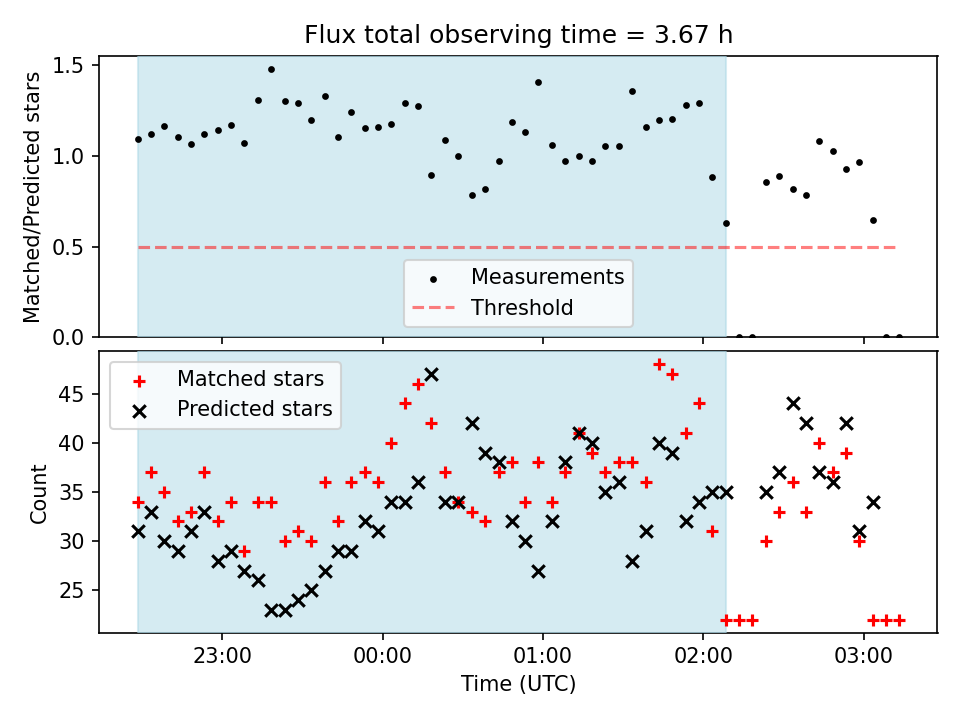 Flux total observing time = 3.67 h

Matched/Predicted stars

1.5
1.0
0.5
0.0

Measurements
Threshold

Matched stars
Predicted stars

Count

45
40
35
30
25

23:00
00:00
01:00
02:00
03:00

Time (UTC)